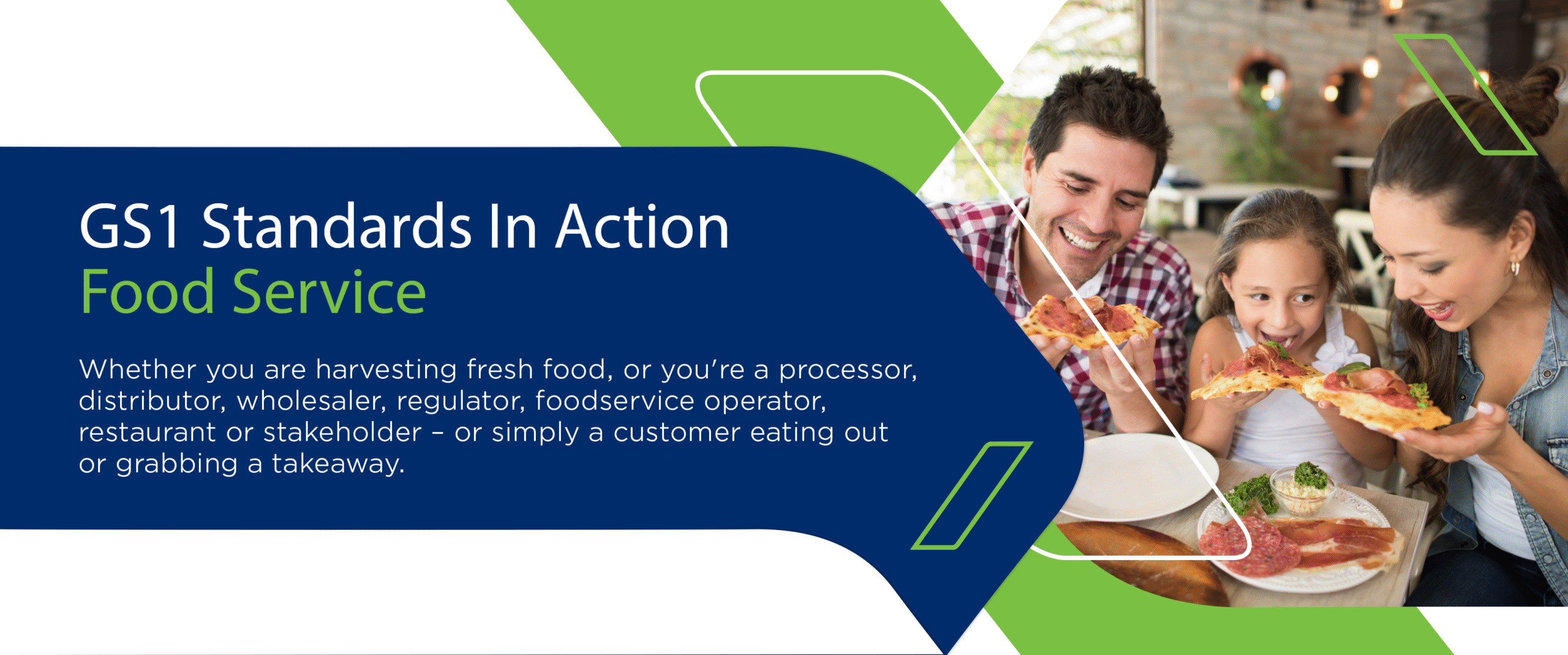 GS1 Standards In Action
Food Service

Whether you are harvesting fresh food, or you're a processor, distributor, wholesaler, regulator, foodservice operator, restaurant or stakeholder – or simply a customer eating out or grabbing a takeaway.